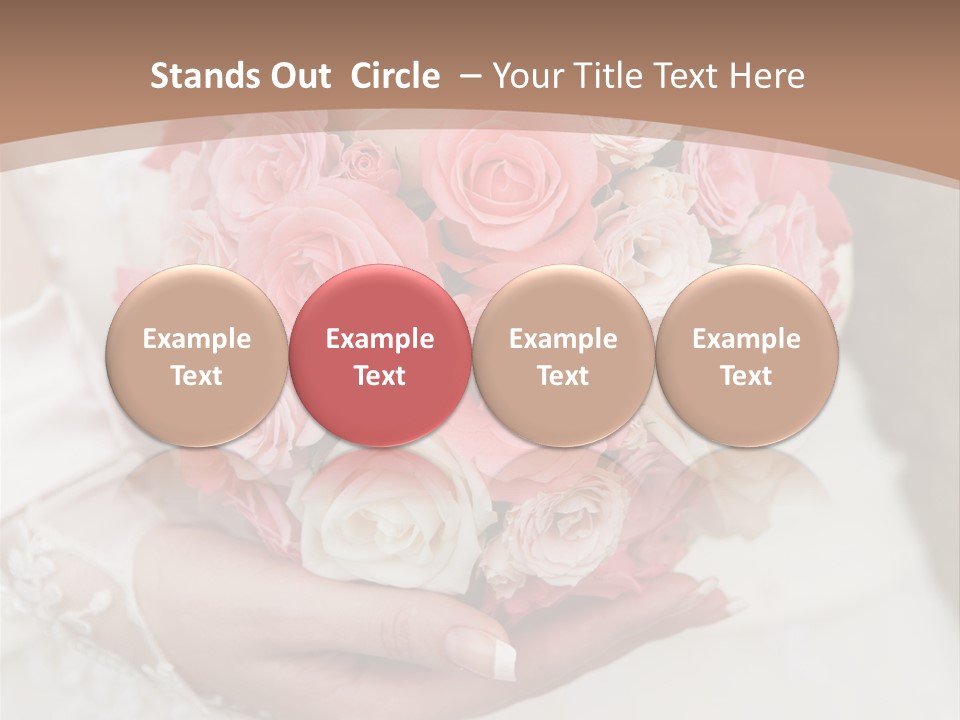 Stands Out Circle – Your Title Text Here

Example Text

Example Text

Example Text

Example Text